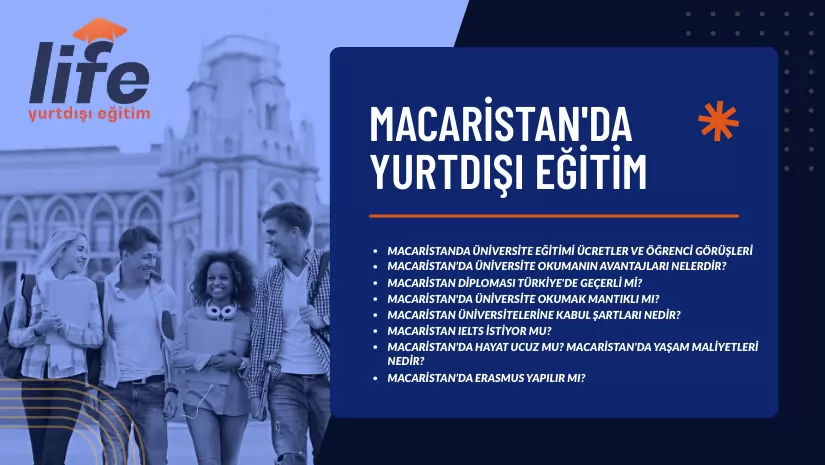 life
yurtdışı eğitim

MACARİSTAN'DA YURTDIŞI EĞİTİM

- MACARİSTANDA ÜNİVERSİTE EĞİTİMİ ÜCRETLER VE ÖĞRENCİ GÖRÜŞLERİ
- MACARİSTAN'DA ÜNİVERSİTE OKUMANIN AVANTAJLARI NELERDİR?
- MACARİSTAN DİPLOMASI TÜRKİYE'DE GEÇERLİ Mİ?
- MACARİSTAN'DA ÜNİVERSİTE OKUMAK MANTIKLI MI?
- MACARİSTAN ÜNİVERSİTELERİNE KABUL ŞARTLARI NEDİR?
- MACARİSTAN IELTS İSTİYOR MU?
- MACARİSTAN'DA HAYAT UCUZ MU? MACARİSTAN'DA YAŞAM MALİYETLERİ NEDİR?
- MACARİSTAN'DA ERASMUS YAPILIR MI?